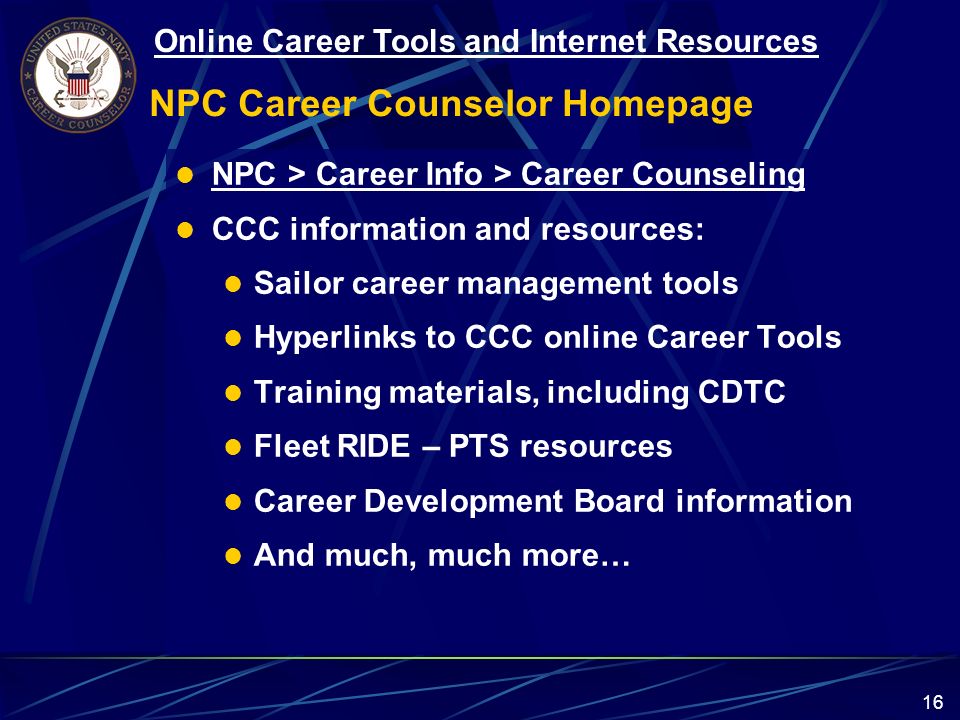 UNITED STATES NAVY
CAREER COUNSELOR

Online Career Tools and Internet Resources

NPC Career Counselor Homepage

- NPC > Career Info > Career Counseling
- CCC information and resources:
  - Sailor career management tools
  - Hyperlinks to CCC online Career Tools
  - Training materials, including CDTC
  - Fleet RIDE – PTS resources
  - Career Development Board information
  - And much, much more…

16